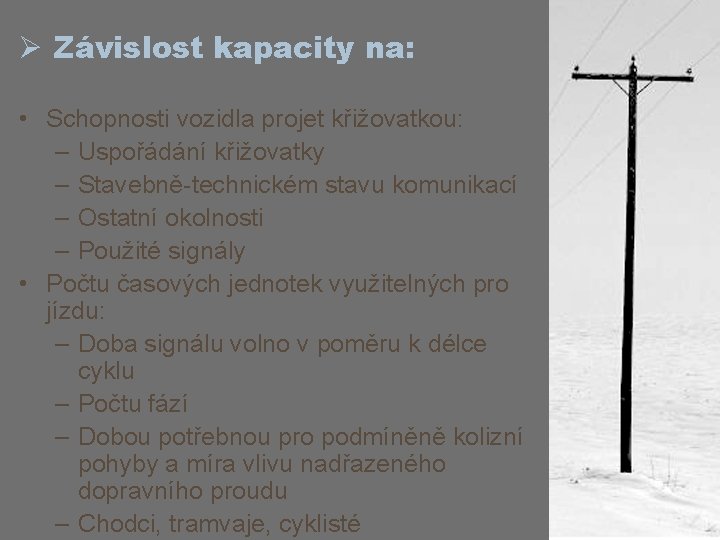 ➢ Závislost kapacity na:

• Schopnosti vozidla projet křižovatkou:
– Uspořádání křižovatky
– Stavebně-technickém stavu komunikací
– Ostatní okolnosti
– Použité signály
• Počtu časových jednotek využitelných pro jízdu:
– Doba signálu volno v poměru k délce cyklu
– Počtu fází
– Dobou potřebnou pro podmíněně kolizní pohyby a míra vlivu nadřazeného dopravního proudu
– Chodci, tramvaje, cyklisté